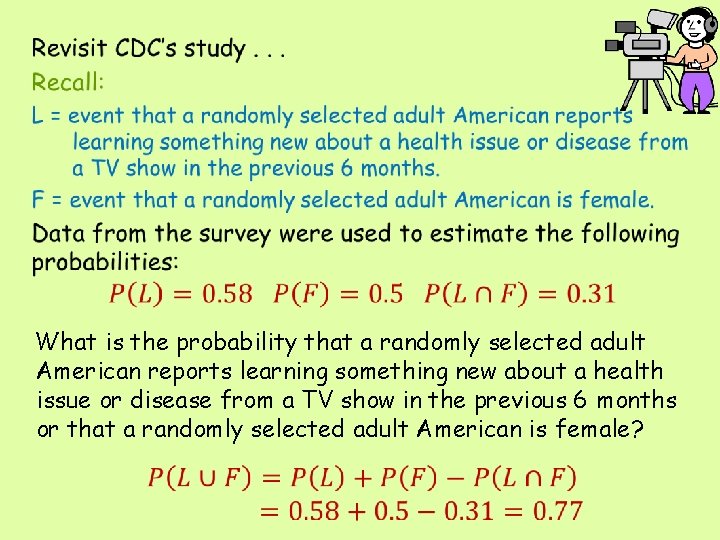 Revisit CDC's study . . .

Recall:

L = event that a randomly selected adult American reports learning something new about a health issue or disease from a TV show in the previous 6 months.

F = event that a randomly selected adult American is female.

Data from the survey were used to estimate the following probabilities:

$P(L) = 0.58 \quad P(F) = 0.5 \quad P(L \cap F) = 0.31$

What is the probability that a randomly selected adult American reports learning something new about a health issue or disease from a TV show in the previous 6 months or that a randomly selected adult American is female?

$P(L \cup F) = P(L) + P(F) - P(L \cap F)$
$= 0.58 + 0.5 - 0.31 = 0.77$